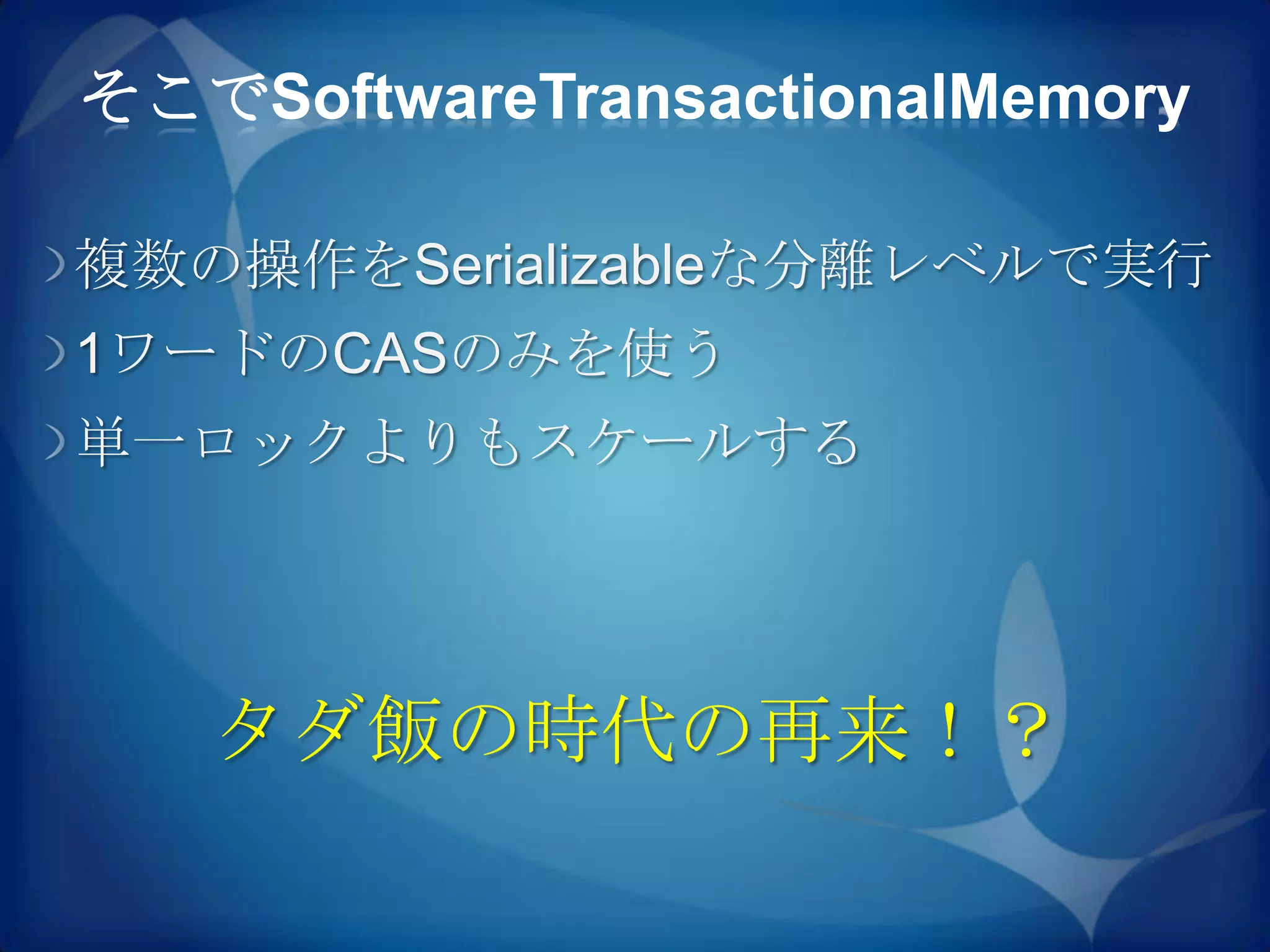 そこでSoftwareTransactionalMemory

複数の操作をSerializableな分離レベルで実行

1ワードのCASのみを使う

単一ロックよりもスケールする

タダ飯の時代の再来！？